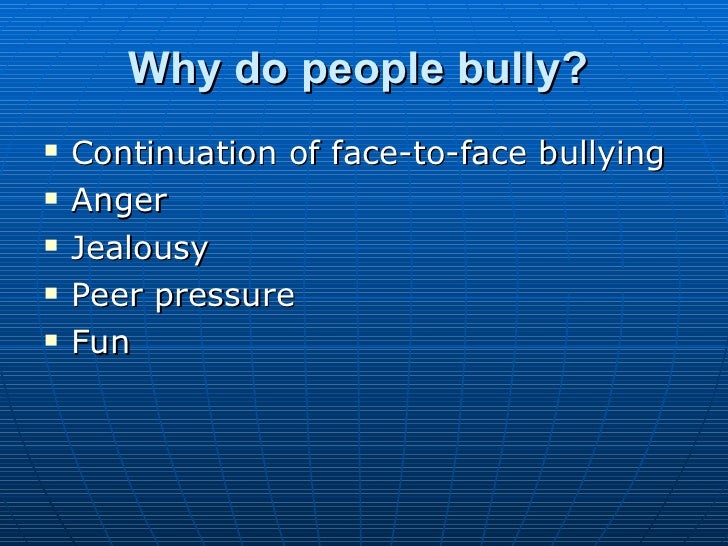 Why do people bully?

- Continuation of face-to-face bullying
- Anger
- Jealousy
- Peer pressure
- Fun